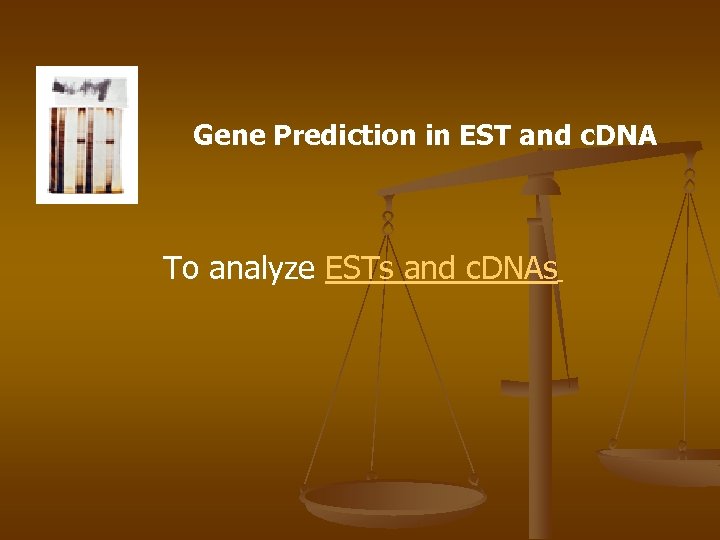 Gene Prediction in EST and cDNA

To analyze ESTs and cDNAs